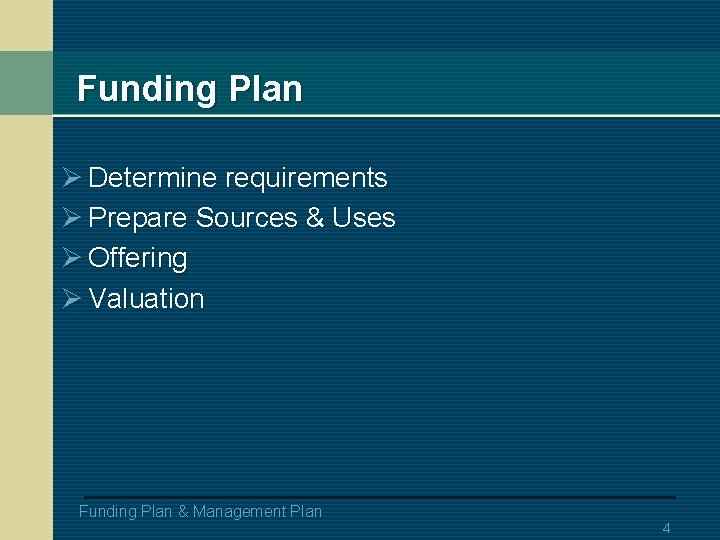 Funding Plan

➢ Determine requirements
➢ Prepare Sources & Uses
➢ Offering
➢ Valuation

Funding Plan & Management Plan

4